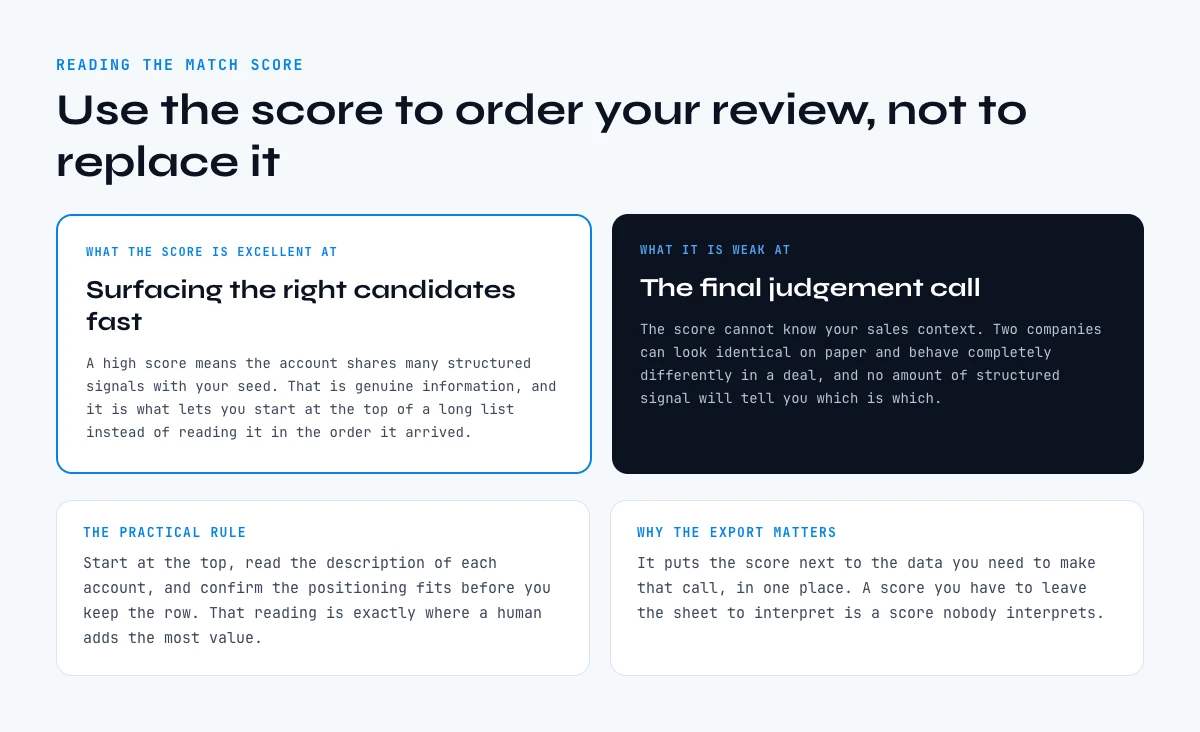 READING THE MATCH SCORE

Use the score to order your review, not to replace it

WHAT THE SCORE IS EXCELLENT AT

Surfacing the right candidates fast

A high score means the account shares many structured signals with your seed. That is genuine information, and it is what lets you start at the top of a long list instead of reading it in the order it arrived.

WHAT IT IS WEAK AT

The final judgement call

The score cannot know your sales context. Two companies can look identical on paper and behave completely differently in a deal, and no amount of structured signal will tell you which is which.

THE PRACTICAL RULE

Start at the top, read the description of each account, and confirm the positioning fits before you keep the row. That reading is exactly where a human adds the most value.

WHY THE EXPORT MATTERS

It puts the score next to the data you need to make that call, in one place. A score you have to leave the sheet to interpret is a score nobody interprets.